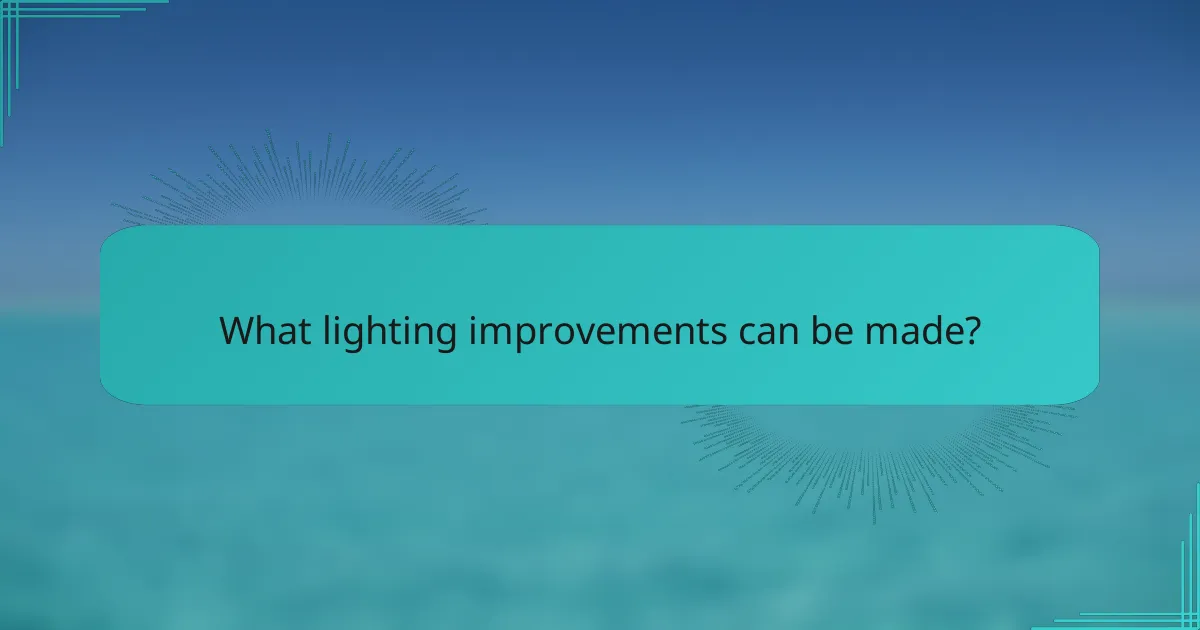 What lighting improvements can be made?